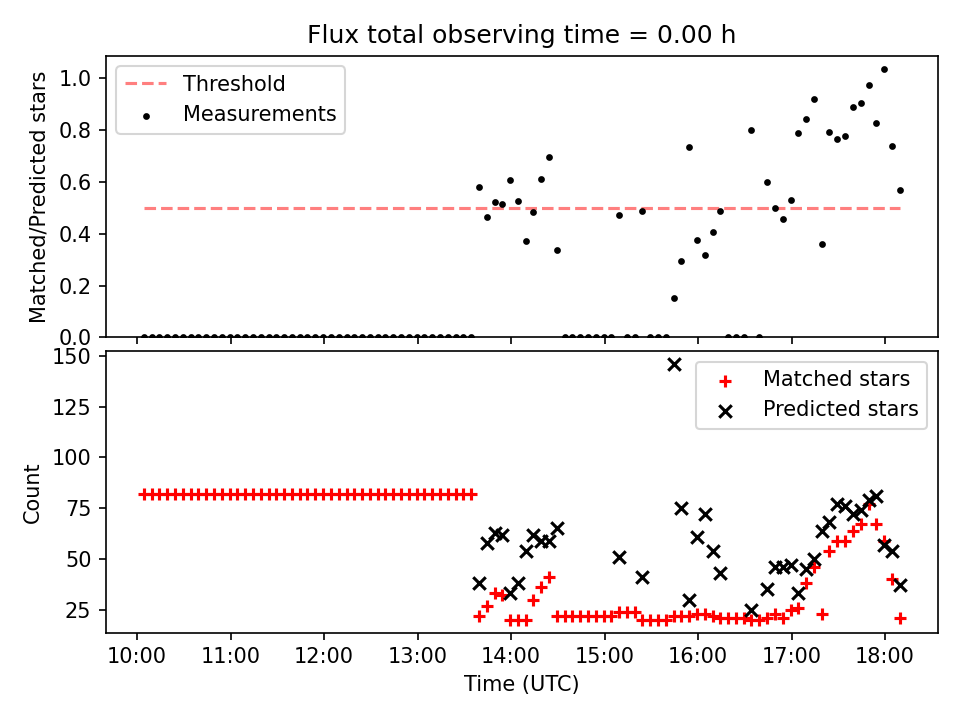 Flux total observing time = 0.00 h

Threshold
Measurements

Matched/Predicted stars

1.0
0.8
0.6
0.4
0.2
0.0

Matched stars
Predicted stars

Count

150
125
100
75
50
25

10:00
11:00
12:00
13:00
14:00
15:00
16:00
17:00
18:00

Time (UTC)